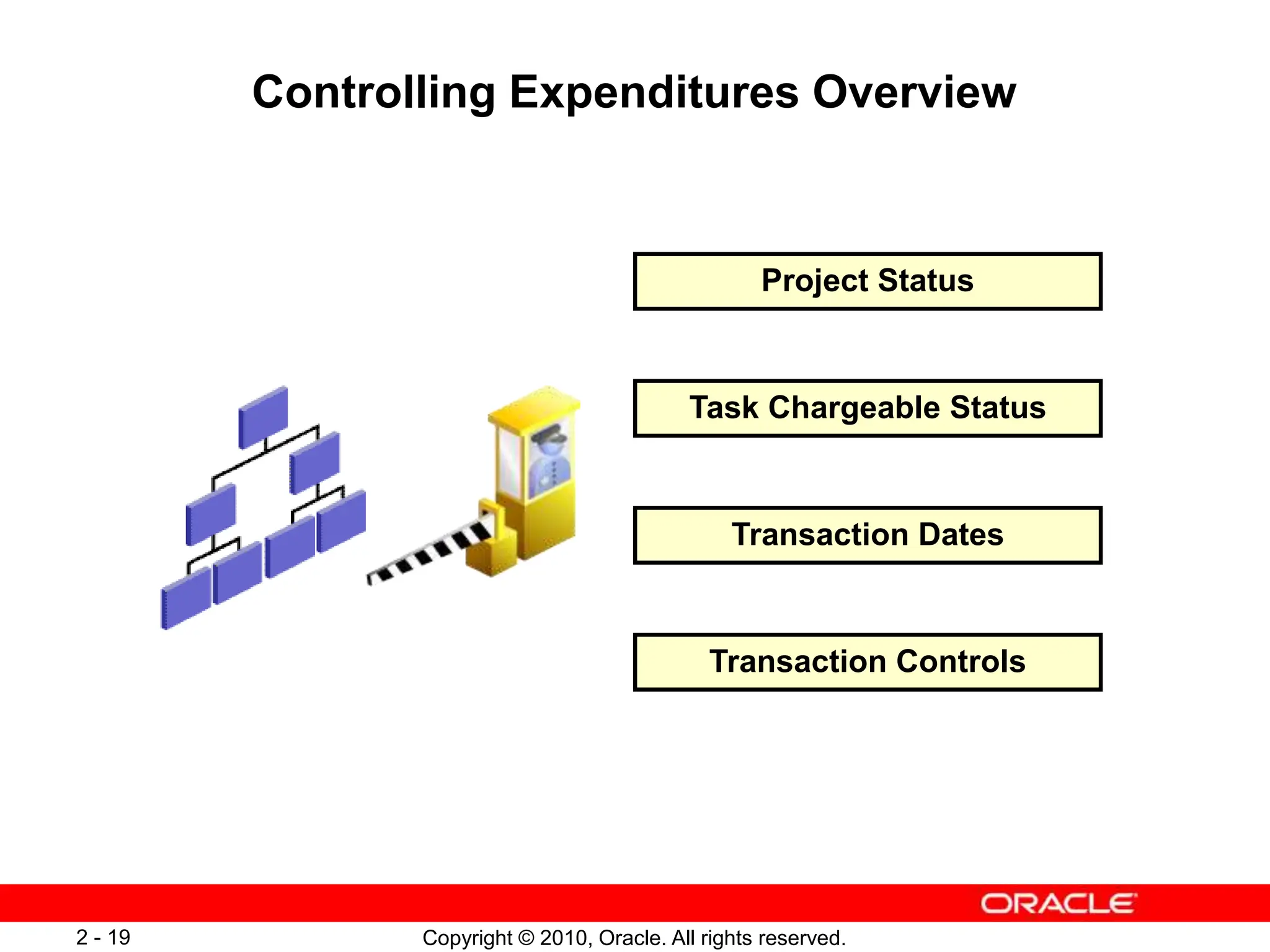 Controlling Expenditures Overview

Project Status

Task Chargeable Status

Transaction Dates

Transaction Controls

ORACLE

2 - 19

Copyright © 2010, Oracle. All rights reserved.